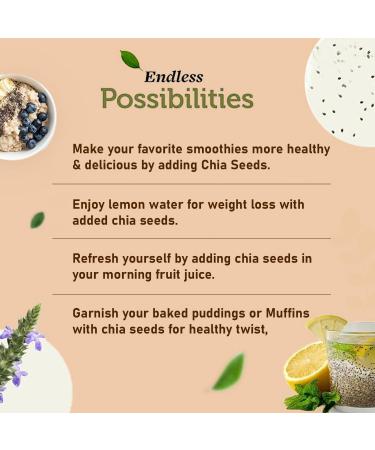 Endless
Possibilities

Make your favorite smoothies more healthy & delicious by adding Chia Seeds.

Enjoy lemon water for weight loss with added chia seeds.

Refresh yourself by adding chia seeds in your morning fruit juice.

Garnish your baked puddings or Muffins with chia seeds for healthy twist,